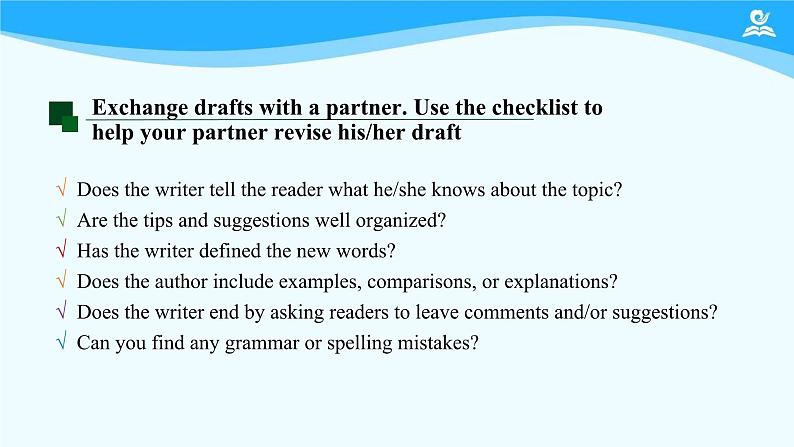 Exchange drafts with a partner. Use the checklist to help your partner revise his/her draft

√ Does the writer tell the reader what he/she knows about the topic?
√ Are the tips and suggestions well organized?
√ Has the writer defined the new words?
√ Does the author include examples, comparisons, or explanations?
√ Does the writer end by asking readers to leave comments and/or suggestions?
√ Can you find any grammar or spelling mistakes?